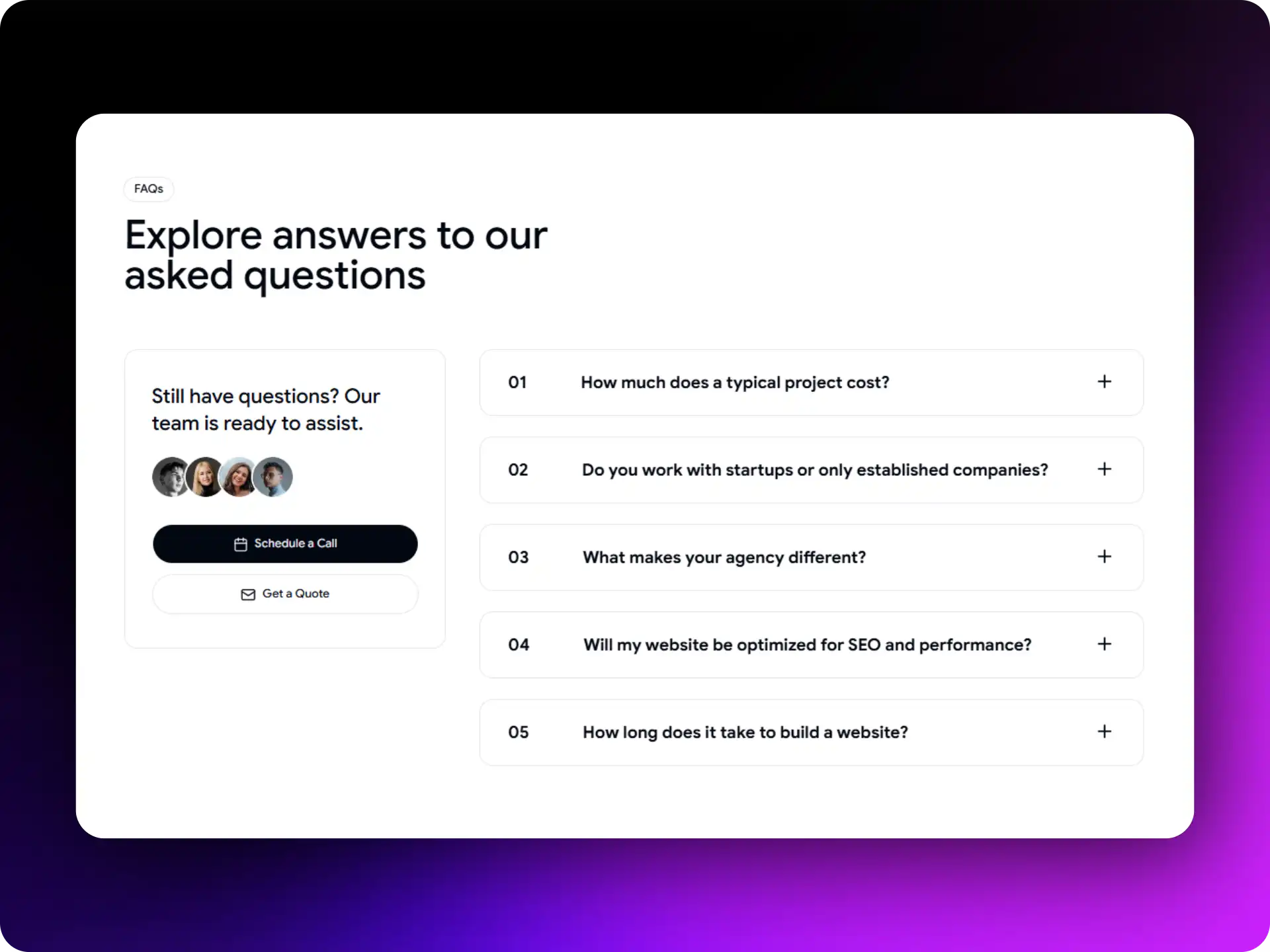 FAQs

Explore answers to our asked questions

Still have questions? Our team is ready to assist.

Schedule a Call

Get a Quote

01 How much does a typical project cost? +

02 Do you work with startups or only established companies? +

03 What makes your agency different? +

04 Will my website be optimized for SEO and performance? +

05 How long does it take to build a website? +